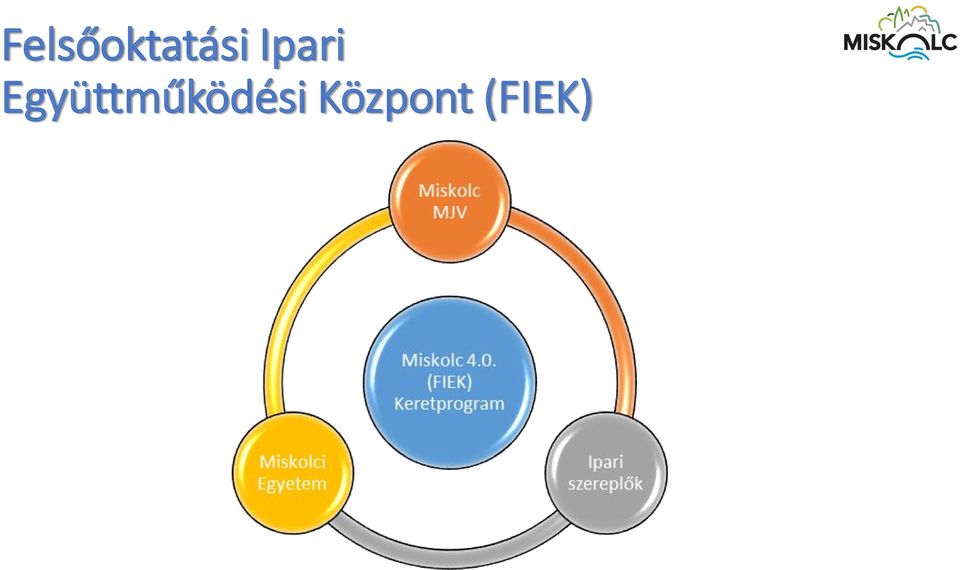 Felsőoktatási Ipari Együttműködési Központ (FIEK)

MISKOLC

Miskolc MJV

Miskolc 4.0. (FIEK) Keretprogram

Miskolci Egyetem

Ipari szereplők